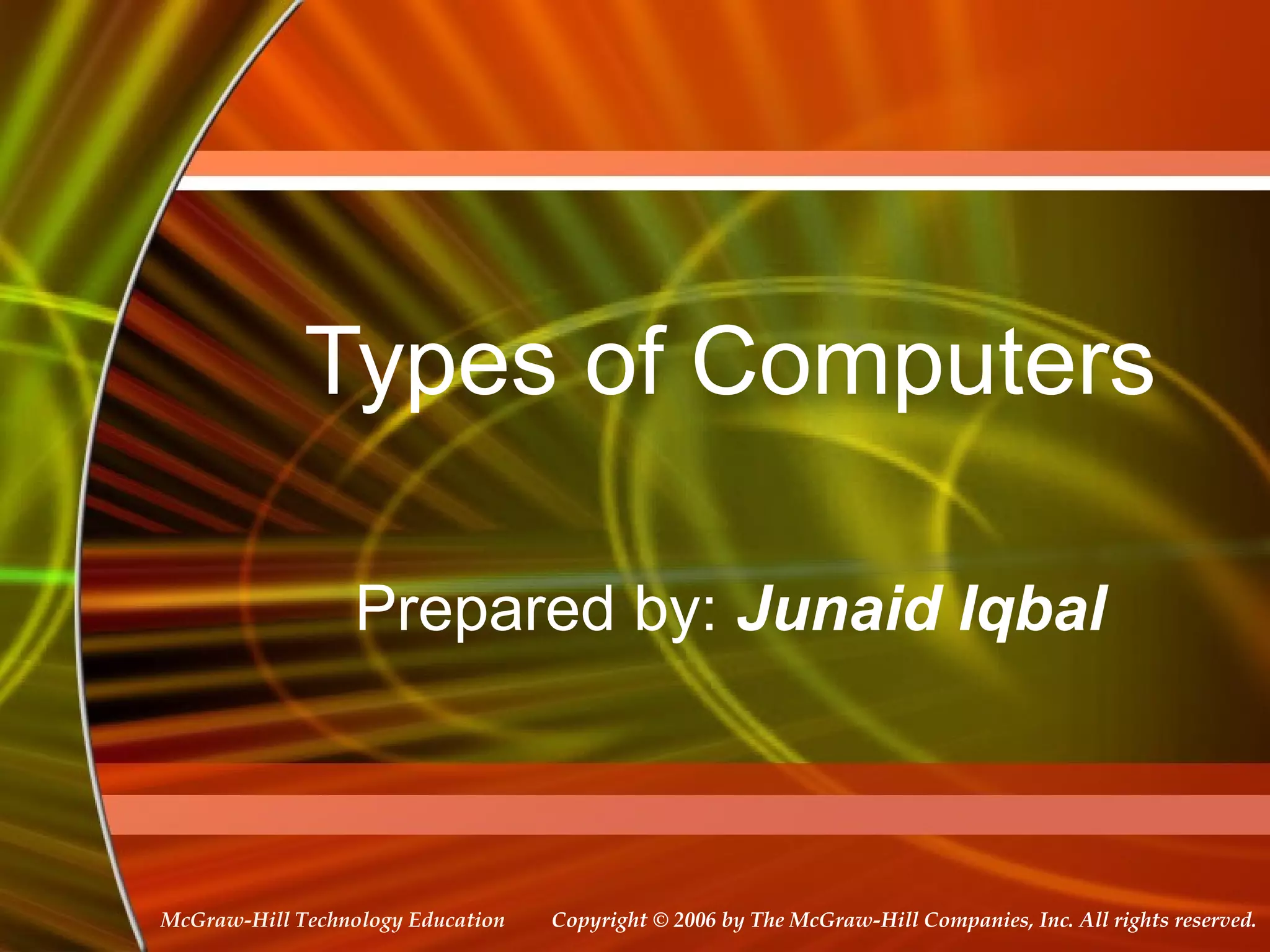 Types of Computers

Prepared by: Junaid Iqbal

McGraw-Hill Technology Education

Copyright © 2006 by The McGraw-Hill Companies, Inc. All rights reserved.